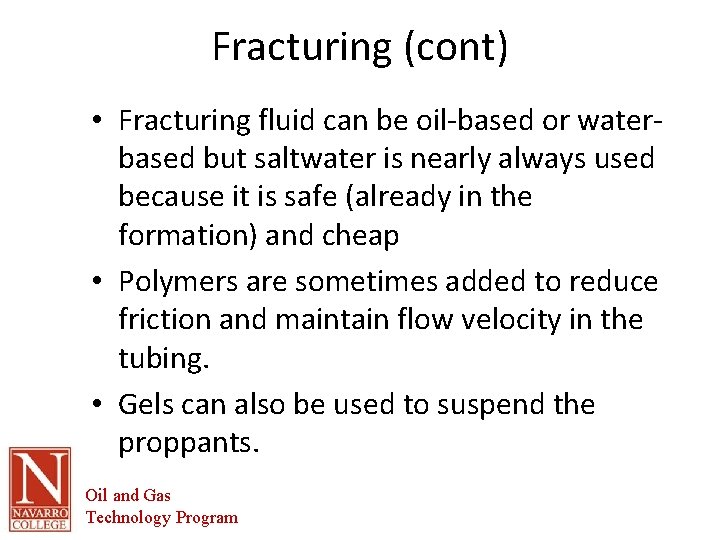 Fracturing (cont)

• Fracturing fluid can be oil-based or water-based but saltwater is nearly always used because it is safe (already in the formation) and cheap

• Polymers are sometimes added to reduce friction and maintain flow velocity in the tubing.

• Gels can also be used to suspend the proppants.

N
NAVARRO COLLEGE

Oil and Gas
Technology Program